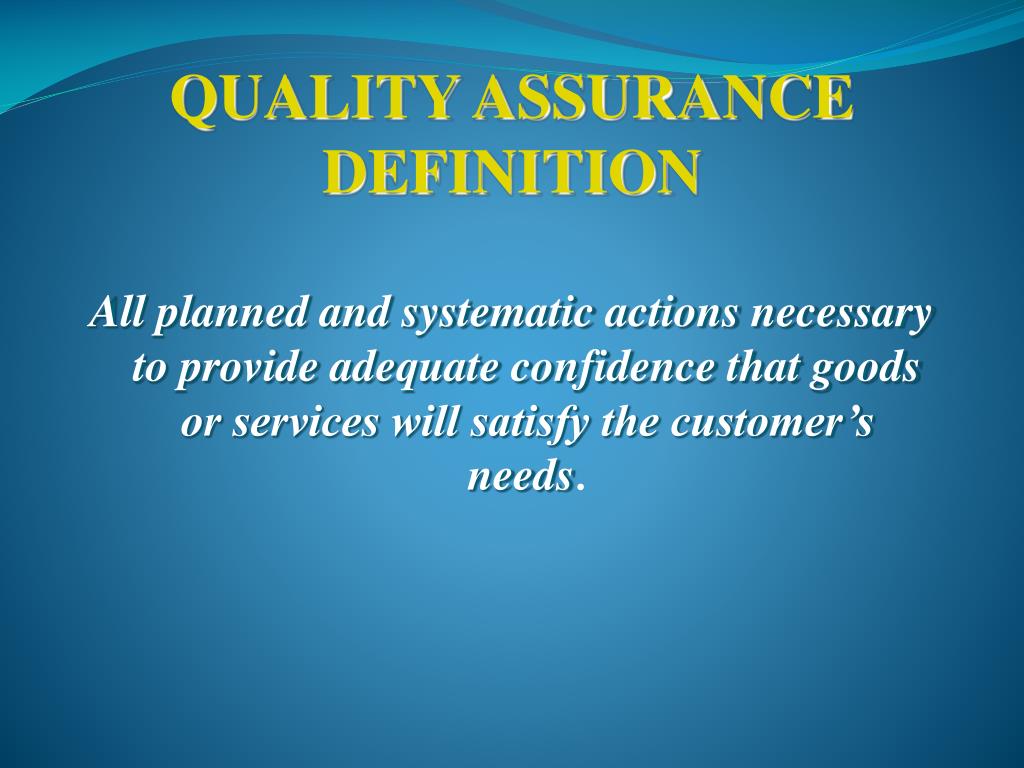 QUALITY ASSURANCE DEFINITION

All planned and systematic actions necessary to provide adequate confidence that goods or services will satisfy the customer’s needs.